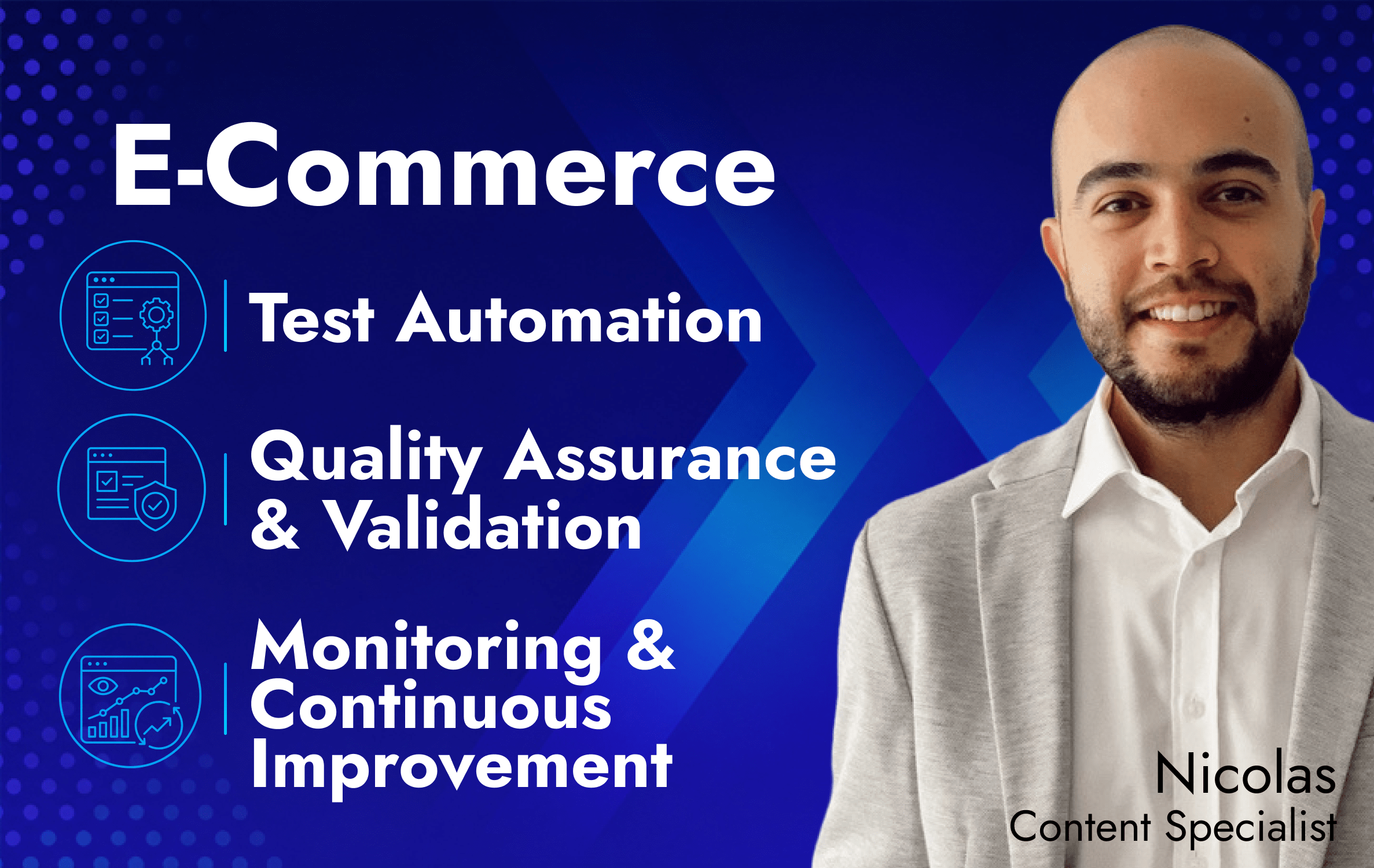 E-Commerce

Test Automation

Quality Assurance & Validation

Monitoring & Continuous Improvement

Nicolas
Content Specialist